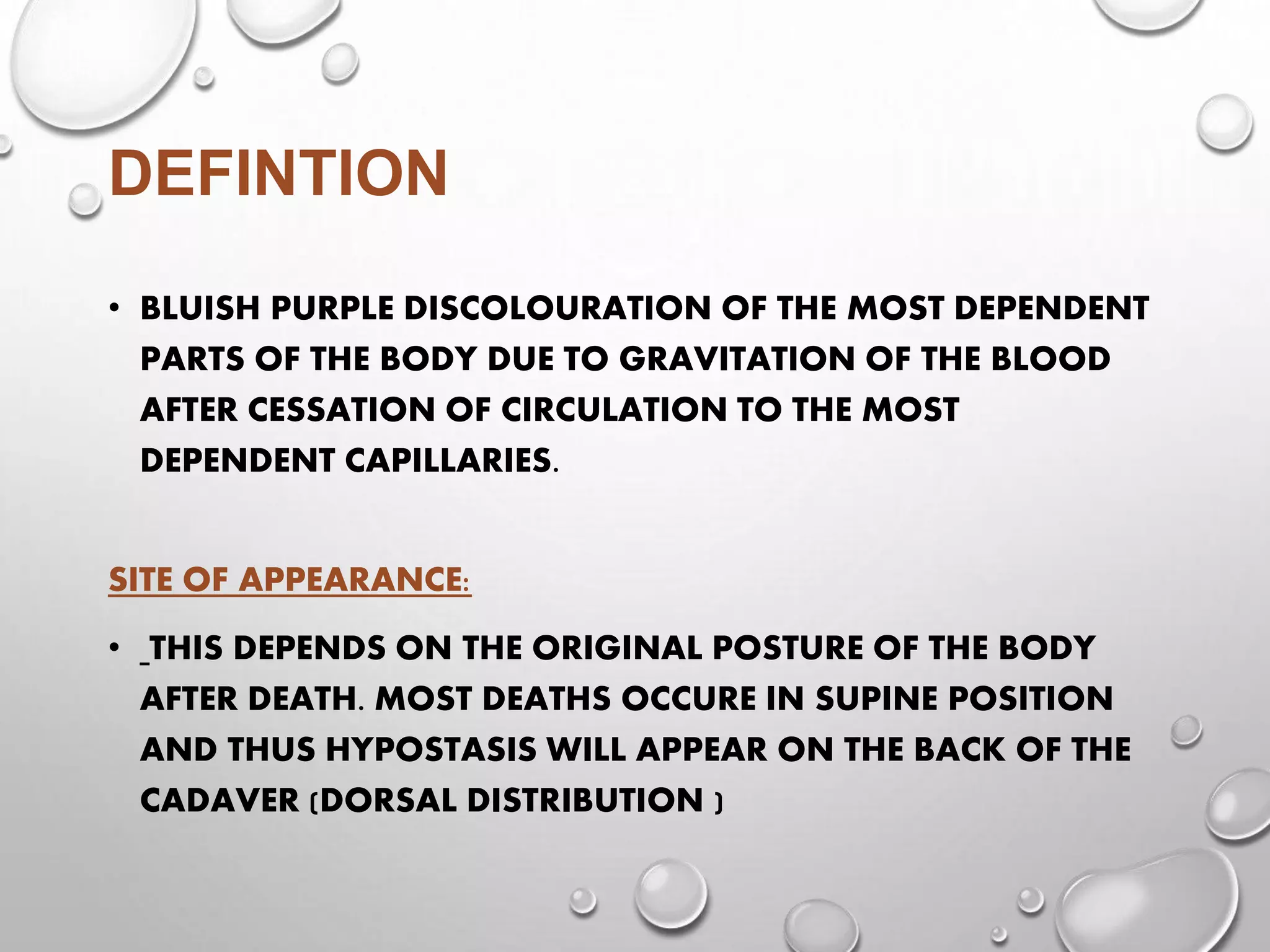 DEFINTION

• BLUISH PURPLE DISCOLOURATION OF THE MOST DEPENDENT PARTS OF THE BODY DUE TO GRAVITATION OF THE BLOOD AFTER CESSATION OF CIRCULATION TO THE MOST DEPENDENT CAPILLARIES.

SITE OF APPEARANCE:

• _THIS DEPENDS ON THE ORIGINAL POSTURE OF THE BODY AFTER DEATH. MOST DEATHS OCCURE IN SUPINE POSITION AND THUS HYPOSTASIS WILL APPEAR ON THE BACK OF THE CADAVER (DORSAL DISTRIBUTION )